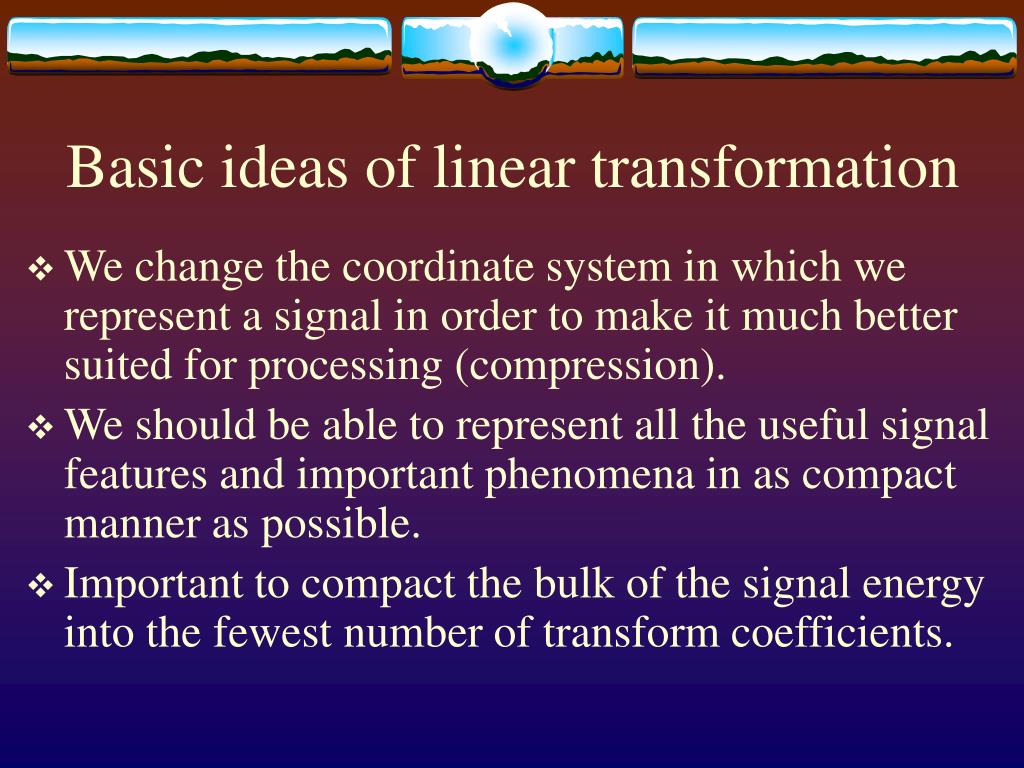 Basic ideas of linear transformation

❖ We change the coordinate system in which we represent a signal in order to make it much better suited for processing (compression).

❖ We should be able to represent all the useful signal features and important phenomena in as compact manner as possible.

❖ Important to compact the bulk of the signal energy into the fewest number of transform coefficients.